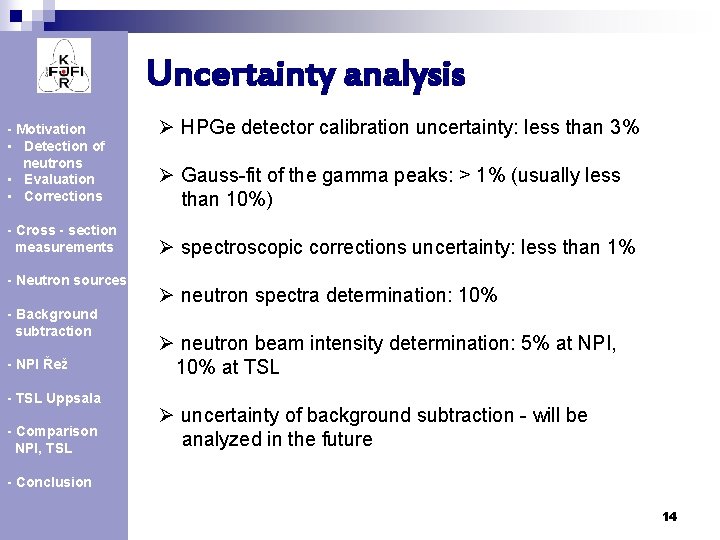 K
FJFI
R

- Motivation
▪ Detection of neutrons
▪ Evaluation
▪ Corrections

- Cross - section measurements

- Neutron sources

- Background subtraction

- NPI Řež

- TSL Uppsala

- Comparison NPI, TSL

- Conclusion

Uncertainty analysis

➢ HPGe detector calibration uncertainty: less than 3%

➢ Gauss-fit of the gamma peaks: > 1% (usually less than 10%)

➢ spectroscopic corrections uncertainty: less than 1%

➢ neutron spectra determination: 10%

➢ neutron beam intensity determination: 5% at NPI, 10% at TSL

➢ uncertainty of background subtraction - will be analyzed in the future

14